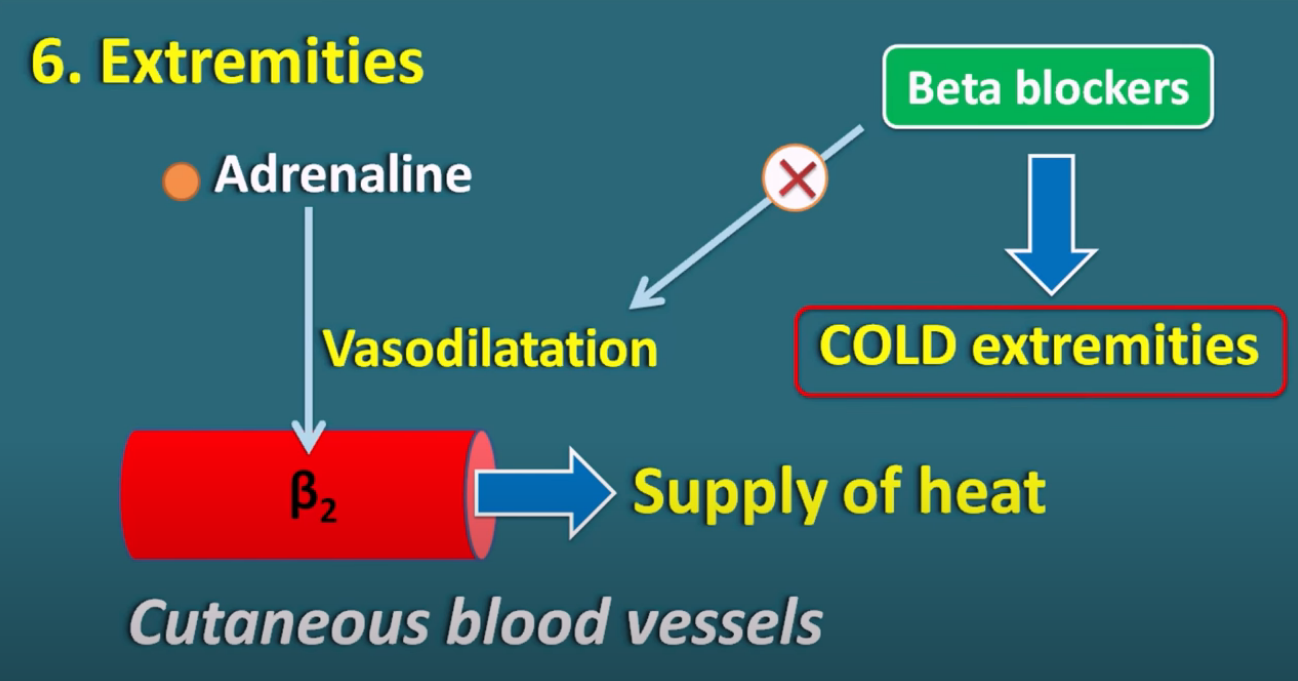 6. Extremities

Beta blockers

Adrenaline

Vasodilatation

COLD extremities

$\beta_2$

Supply of heat

Cutaneous blood vessels